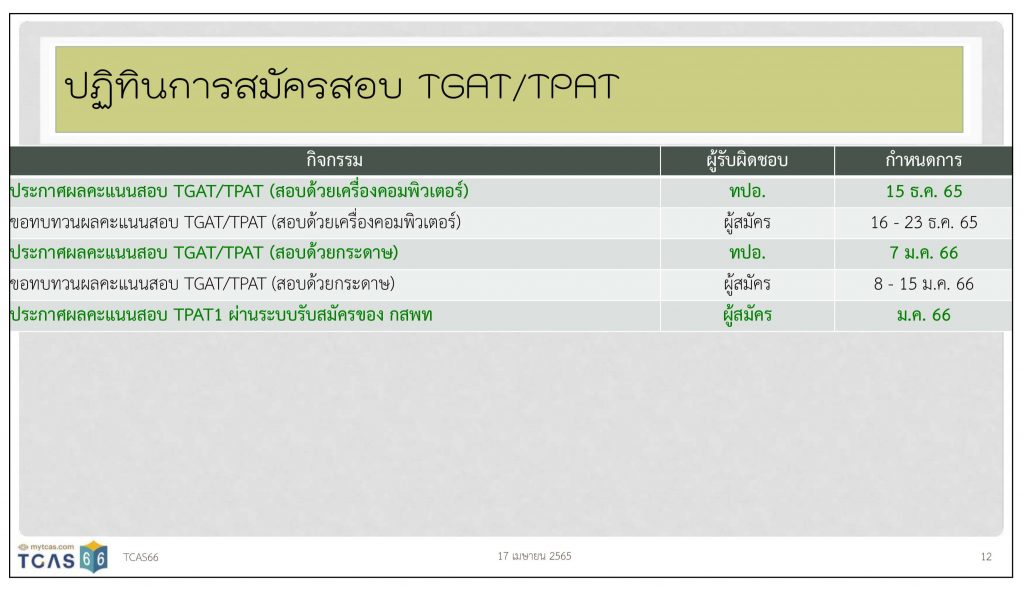 ปฏิทินการสมัครสอบ TGAT/TPAT

| กิจกรรม | ผู้รับผิดชอบ | กำหนดการ |
|---|---|---|
| ประกาศผลคะแนนสอบ TGAT/TPAT (สอบด้วยเครื่องคอมพิวเตอร์) | ทปอ. | 15 ธ.ค. 65 |
| ขอทบทวนผลคะแนนสอบ TGAT/TPAT (สอบด้วยเครื่องคอมพิวเตอร์) | ผู้สมัคร | 16 - 23 ธ.ค. 65 |
| ประกาศผลคะแนนสอบ TGAT/TPAT (สอบด้วยกระดาษ) | ทปอ. | 7 ม.ค. 66 |
| ขอทบทวนผลคะแนนสอบ TGAT/TPAT (สอบด้วยกระดาษ) | ผู้สมัคร | 8 - 15 ม.ค. 66 |
| ประกาศผลคะแนนสอบ TPAT1 ผ่านระบบรับสมัครของ กสพท | ผู้สมัคร | ม.ค. 66 |

mytcas.com TCAS 66 TCAS66 17 เมษายน 2565 12